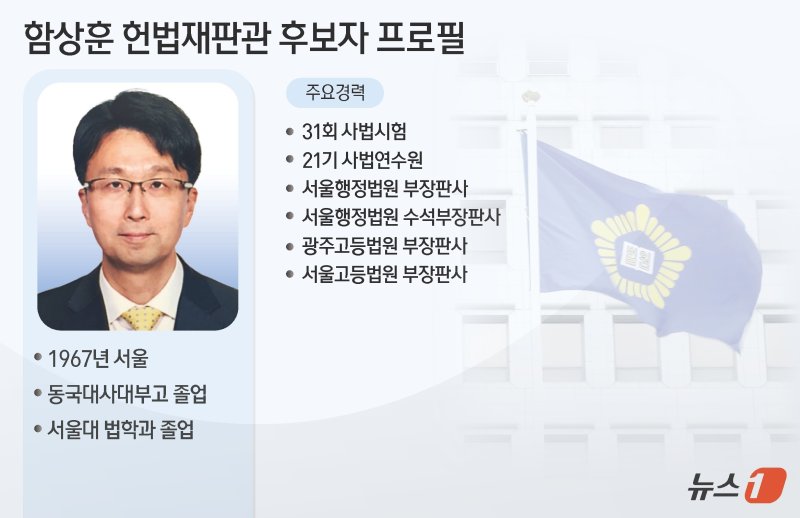 함상훈 헌법재판관 후보자 프로필

주요경력

• 31회 사법시험
• 21기 사법연수원
• 서울행정법원 부장판사
• 서울행정법원 수석부장판사
• 광주고등법원 부장판사
• 서울고등법원 부장판사

• 1967년 서울
• 동국대사대부고 졸업
• 서울대 법학과 졸업

뉴스1